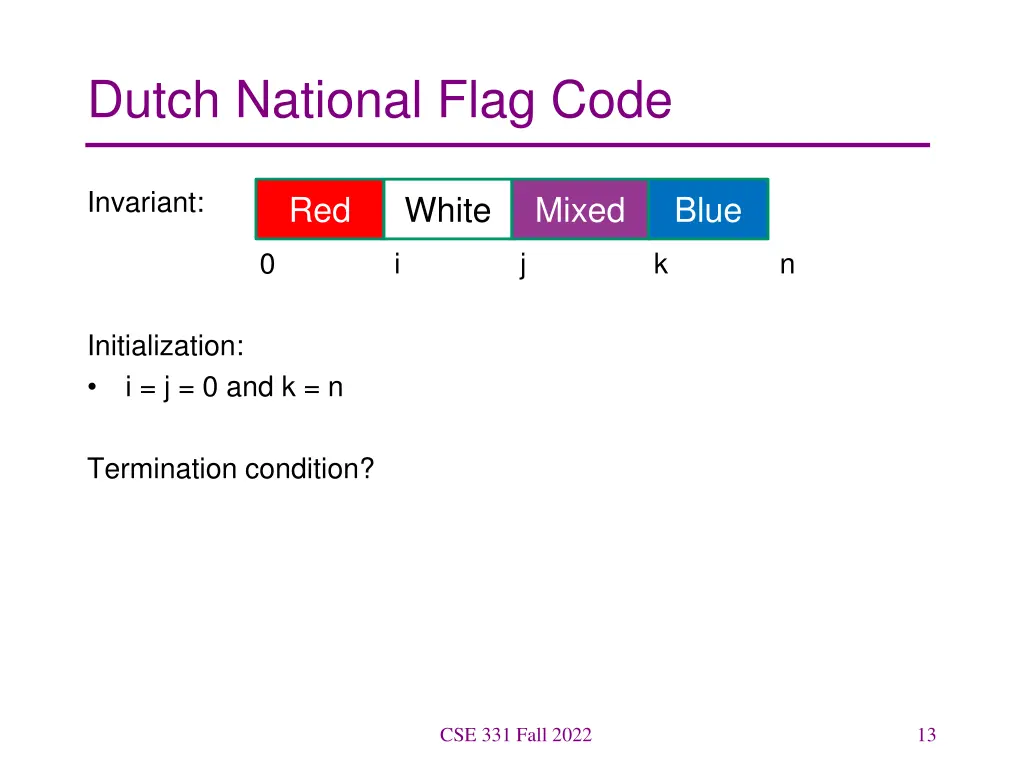 Dutch National Flag Code

Invariant:

Red White Mixed Blue

0 i j k n

Initialization:
• i = j = 0 and k = n

Termination condition?

CSE 331 Fall 2022

13